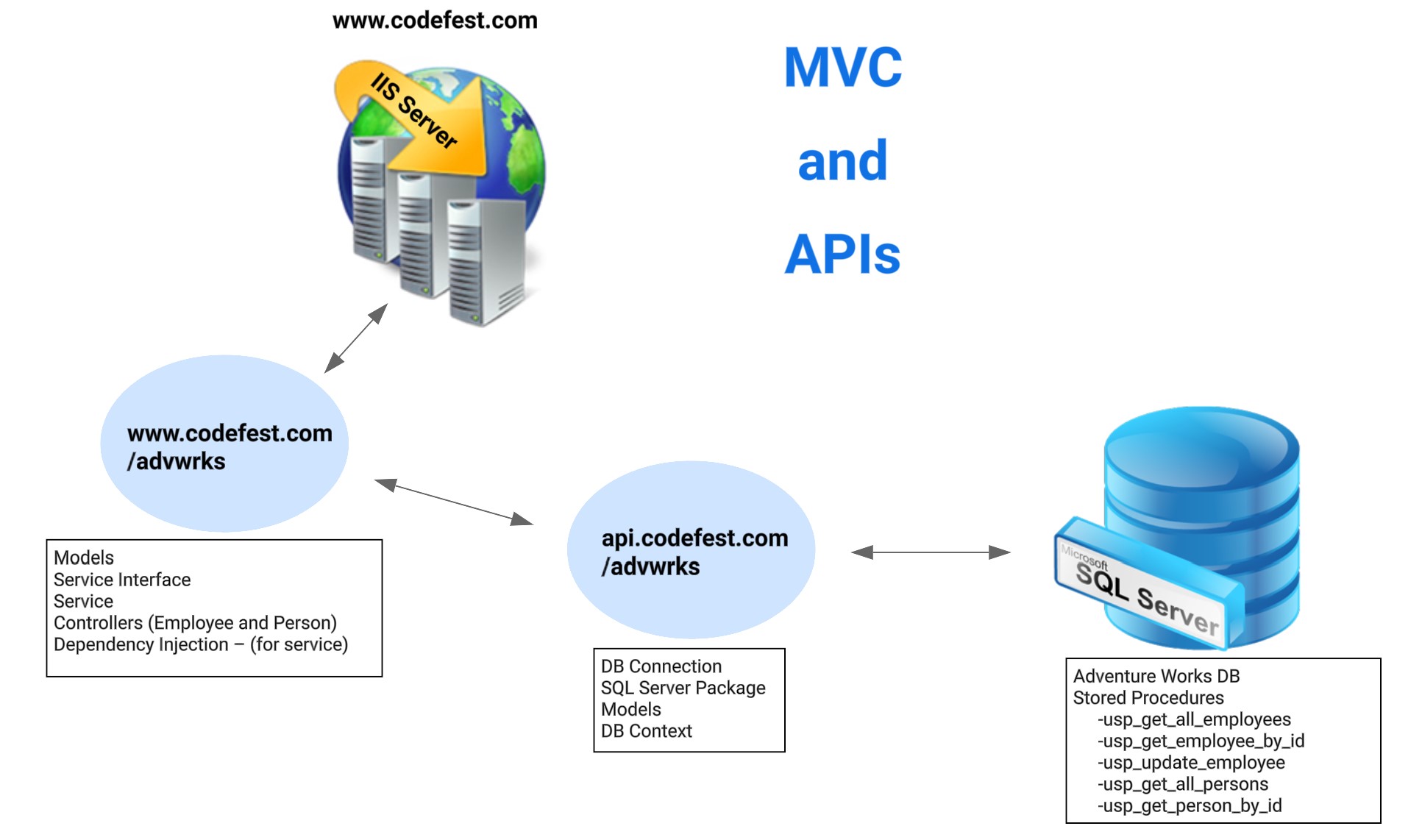 www.codefest.com

IIS Server

MVC
and
APIs

www.codefest.com
/advwrks

Models
Service Interface
Service
Controllers (Employee and Person)
Dependency Injection – (for service)

api.codefest.com
/advwrks

DB Connection
SQL Server Package
Models
DB Context

Microsoft
SQL Server

Adventure Works DB
Stored Procedures
-usp_get_all_employees
-usp_get_employee_by_id
-usp_update_employee
-usp_get_all_persons
-usp_get_person_by_id